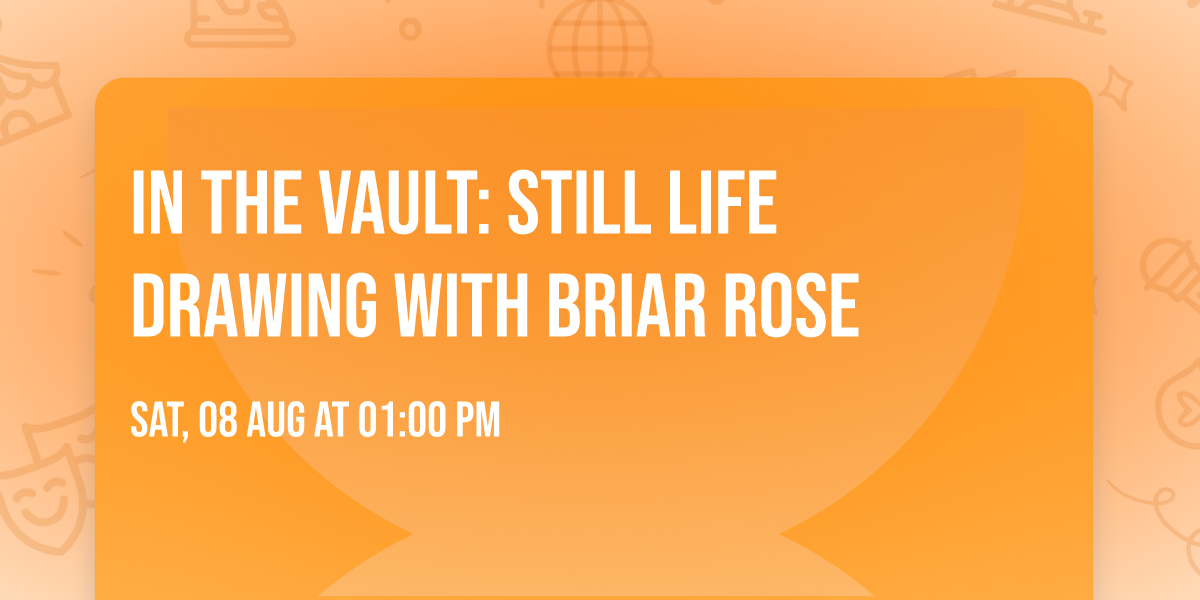 IN THE VAULT: STILL LIFE DRAWING WITH BRIAR ROSE

SAT, 08 AUG AT 01:00 PM